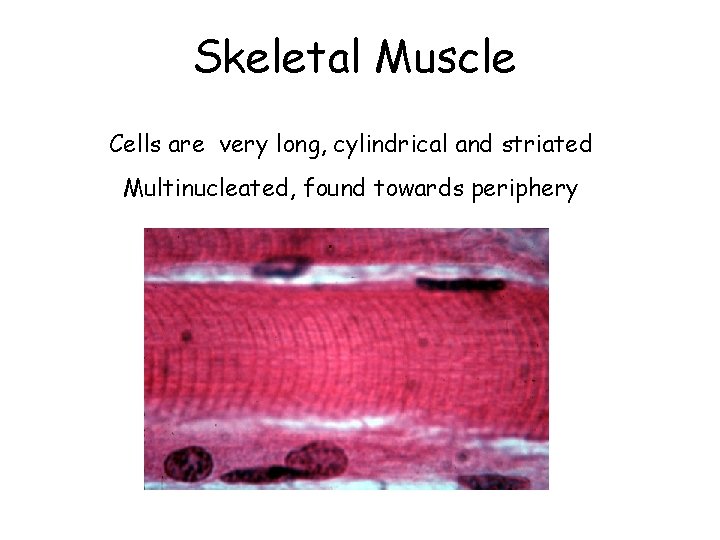 Skeletal Muscle

Cells are very long, cylindrical and striated

Multinucleated, found towards periphery